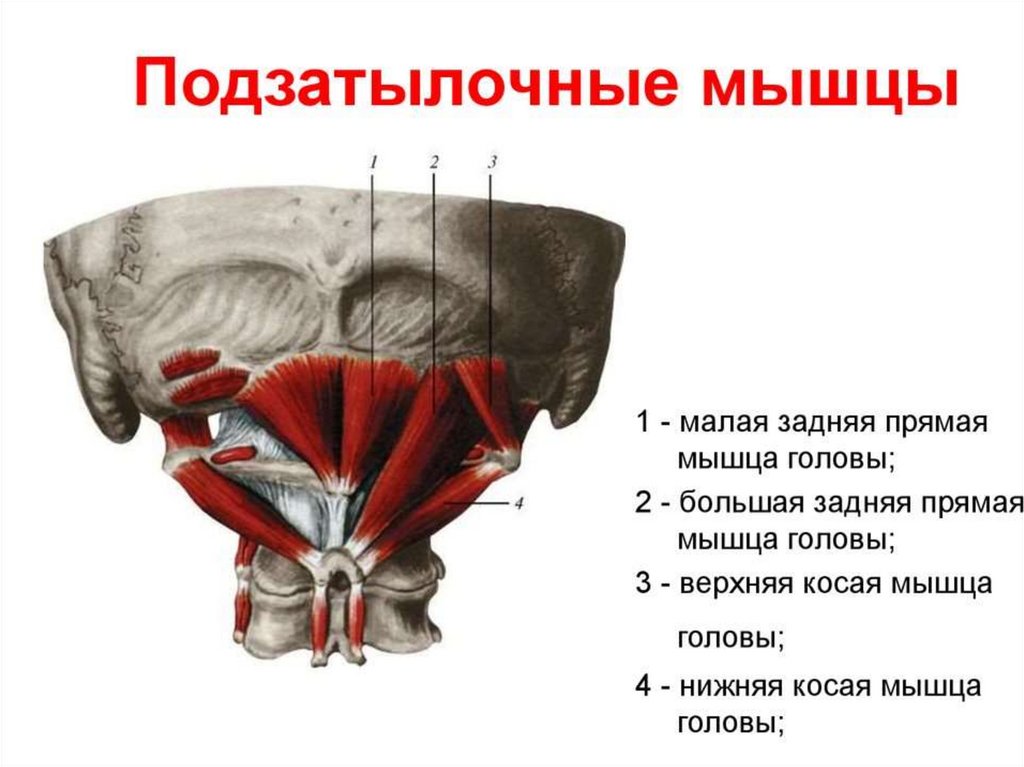 Подзатылочные мышцы

1

2

3

4

1 - малая задняя прямая мышца головы;

2 - большая задняя прямая мышца головы;

3 - верхняя косая мышца головы;

4 - нижняя косая мышца головы;